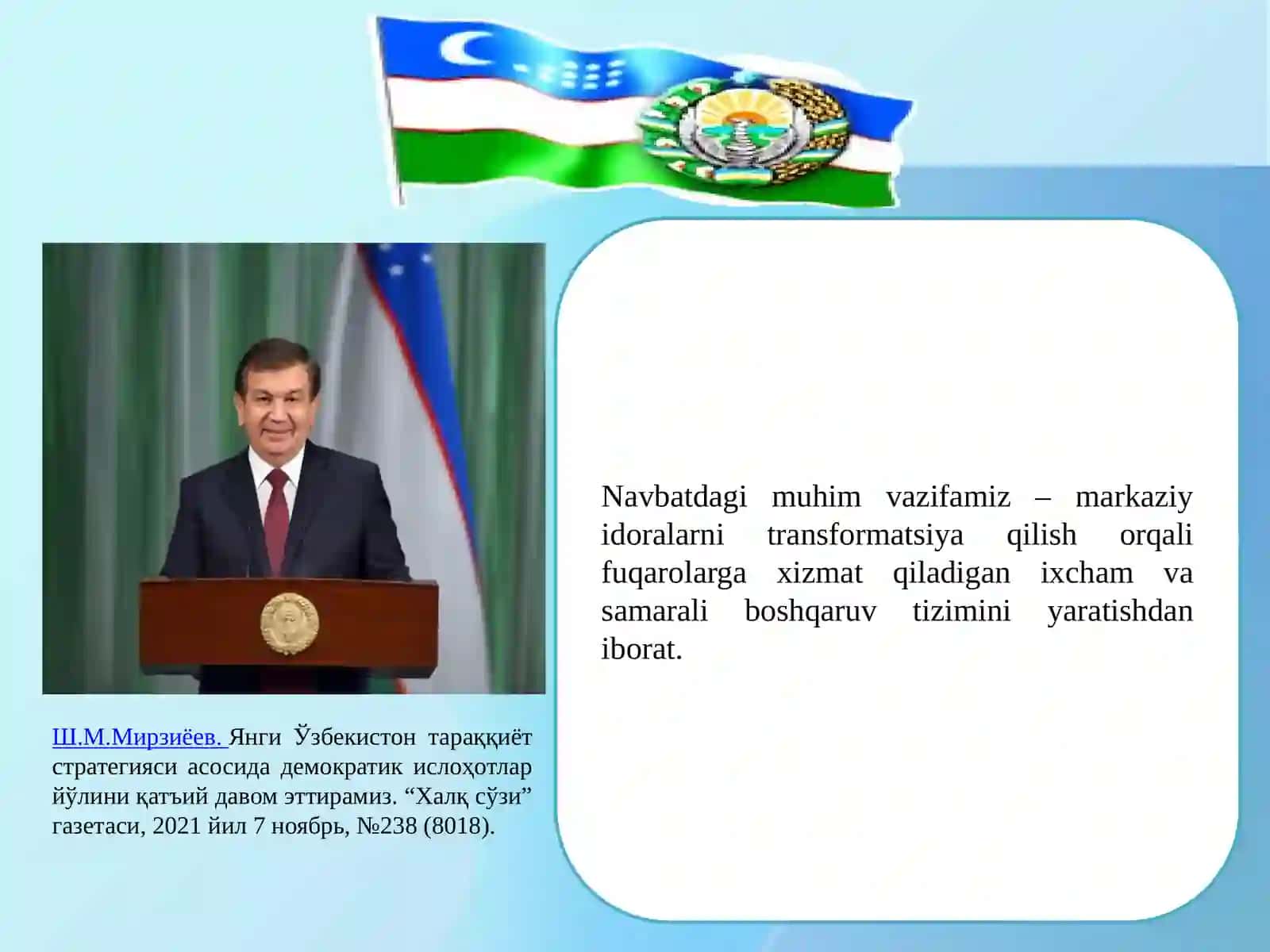 Ш.М.Мирзиёев. Янги Ўзбекистон тараққиёт стратегияси асосида демократик ислоҳотлар йўлини қатъий давом эттирамиз. “Халқ сўзи” газетаси, 2021 йил 7 ноябрь, №238 (8018).

Navbatdagi muhim vazifamiz – markaziy idoralarni transformatsiya qilish orqali fuqarolarga xizmat qiladigan ixcham va samarali boshqaruv tizimini yaratishdan iborat.